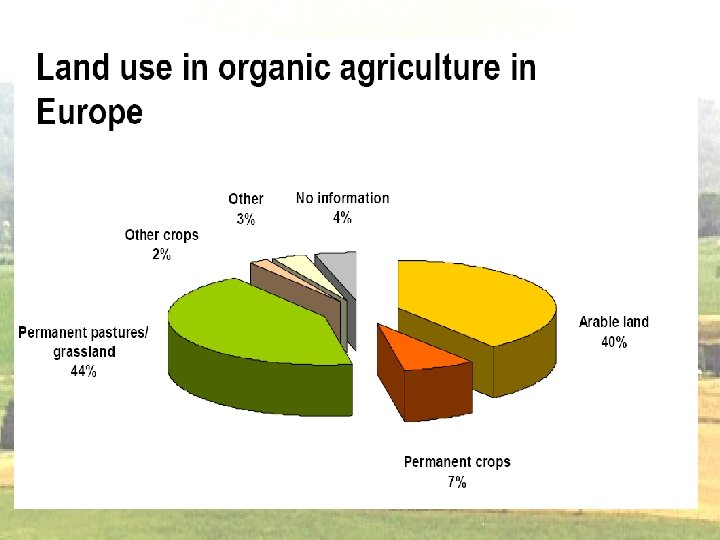 Land use in organic agriculture in Europe

Other
3%

No information
4%

Other crops
2%

Permanent pastures/
grassland
44%

Arable land
40%

Permanent crops
7%